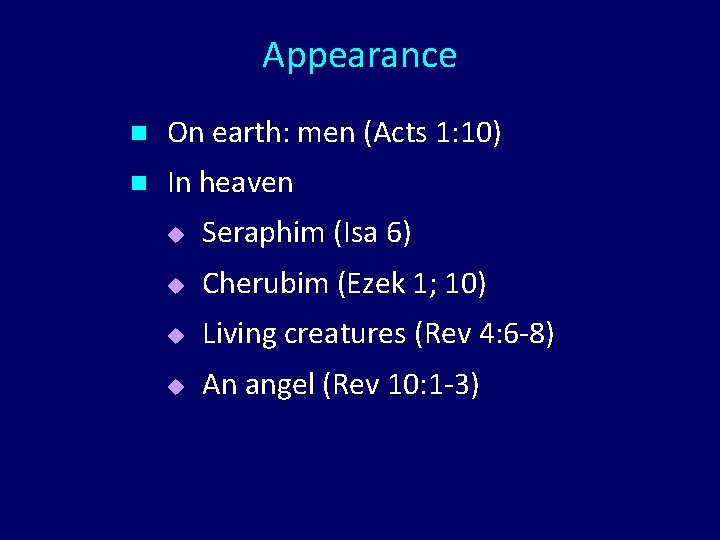 Appearance

- On earth: men (Acts 1:10)
- In heaven
  - Seraphim (Isa 6)
  - Cherubim (Ezek 1; 10)
  - Living creatures (Rev 4:6-8)
  - An angel (Rev 10:1-3)